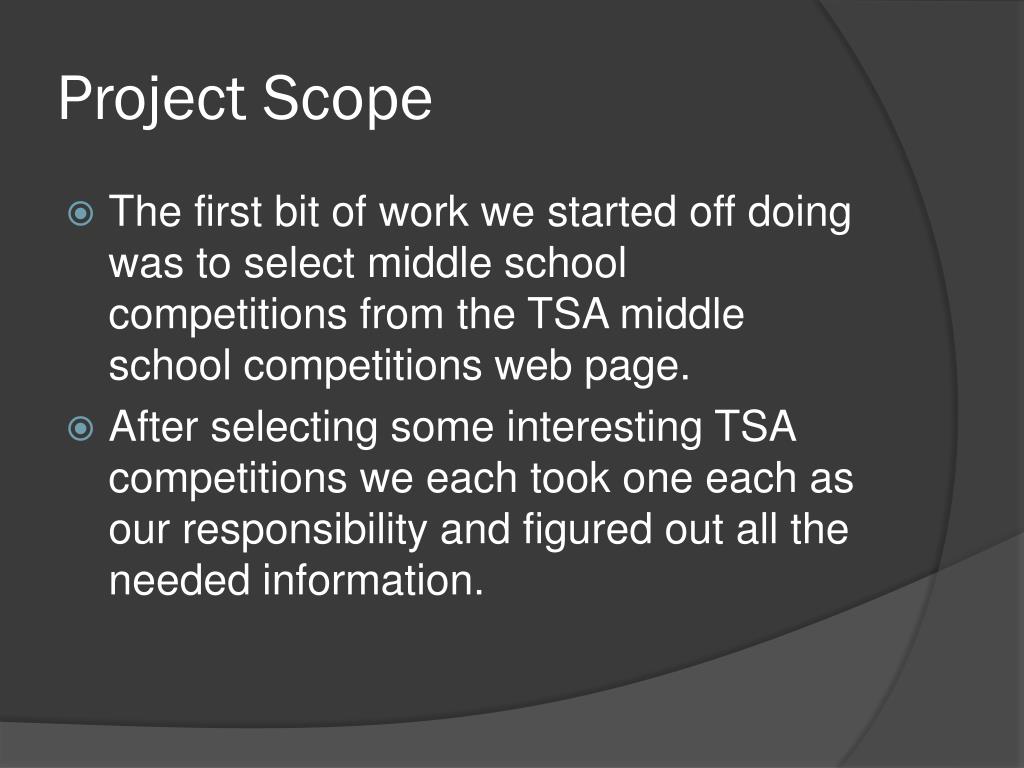 Project Scope

The first bit of work we started off doing was to select middle school competitions from the TSA middle school competitions web page.

After selecting some interesting TSA competitions we each took one each as our responsibility and figured out all the needed information.